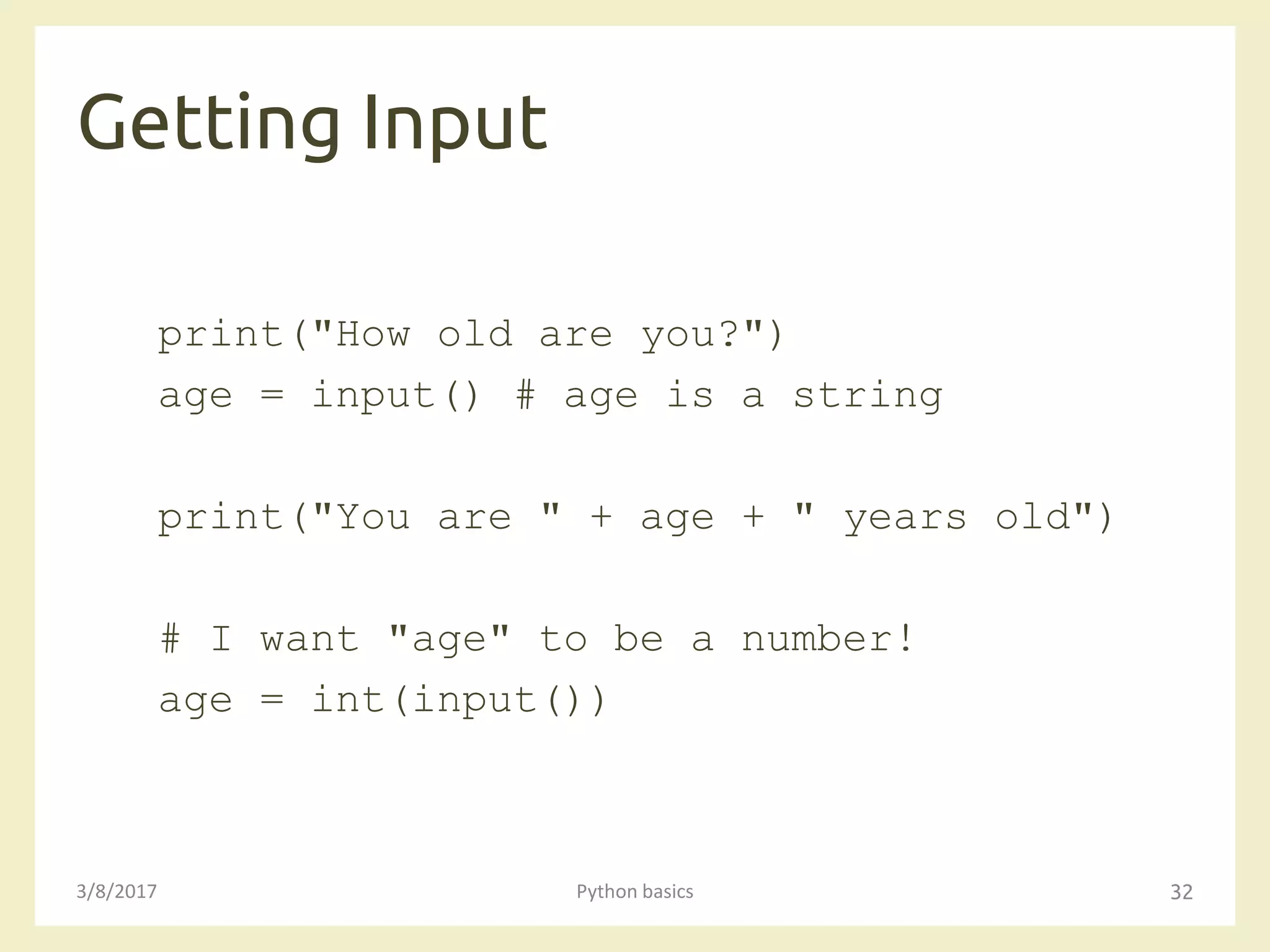 Getting Input

print("How old are you?")
age = input() # age is a string

print("You are " + age + " years old")

# I want "age" to be a number!
age = int(input())

3/8/2017

Python basics

32